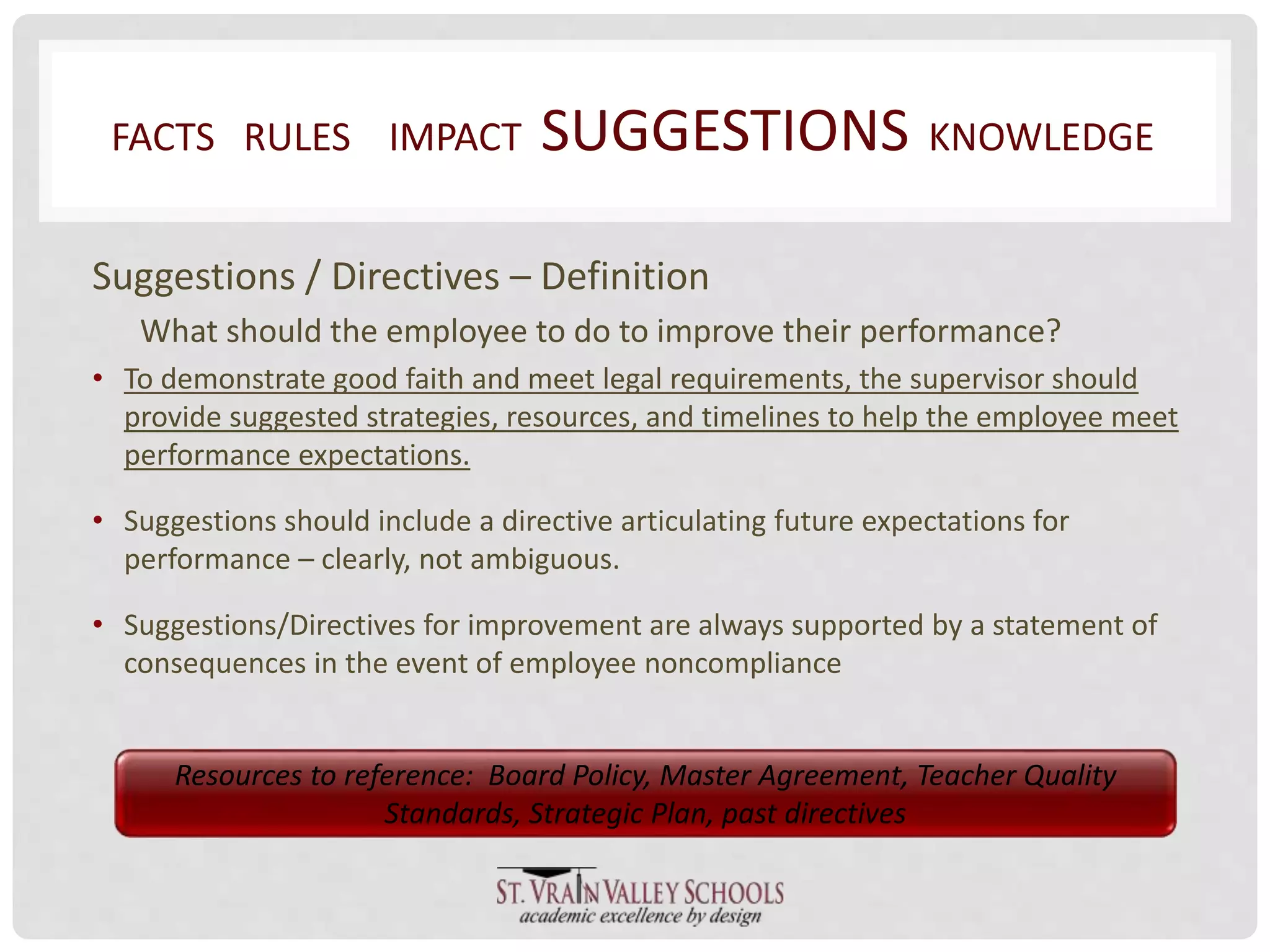 FACTS RULES IMPACT SUGGESTIONS KNOWLEDGE

Suggestions / Directives – Definition

What should the employee to do to improve their performance?

• To demonstrate good faith and meet legal requirements, the supervisor should provide suggested strategies, resources, and timelines to help the employee meet performance expectations.

• Suggestions should include a directive articulating future expectations for performance – clearly, not ambiguous.

• Suggestions/Directives for improvement are always supported by a statement of consequences in the event of employee noncompliance

Resources to reference: Board Policy, Master Agreement, Teacher Quality Standards, Strategic Plan, past directives

ST. VRAIN VALLEY SCHOOLS
academic excellence by design